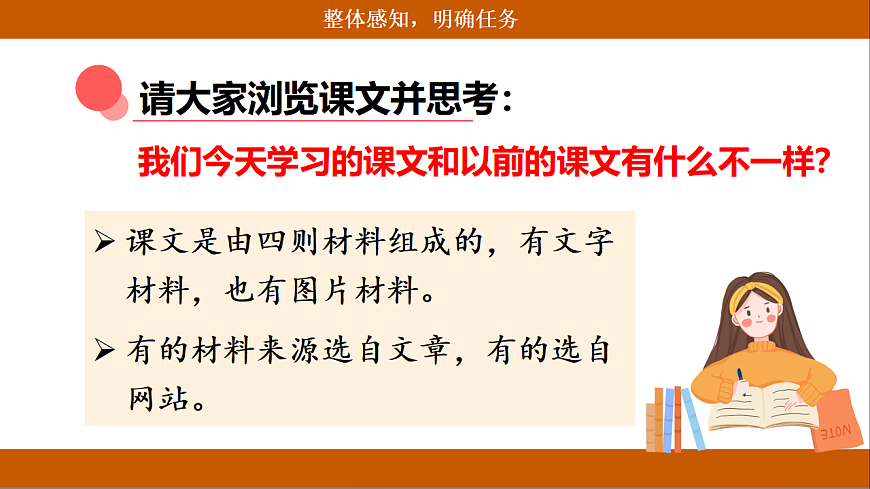 整体感知，明确任务

请大家浏览课文并思考：

我们今天学习的课文和以前的课文有什么不一样？

➢ 课文是由四则材料组成的，有文字材料，也有图片材料。

➢ 有的材料来源选自文章，有的选自网站。

NOTE